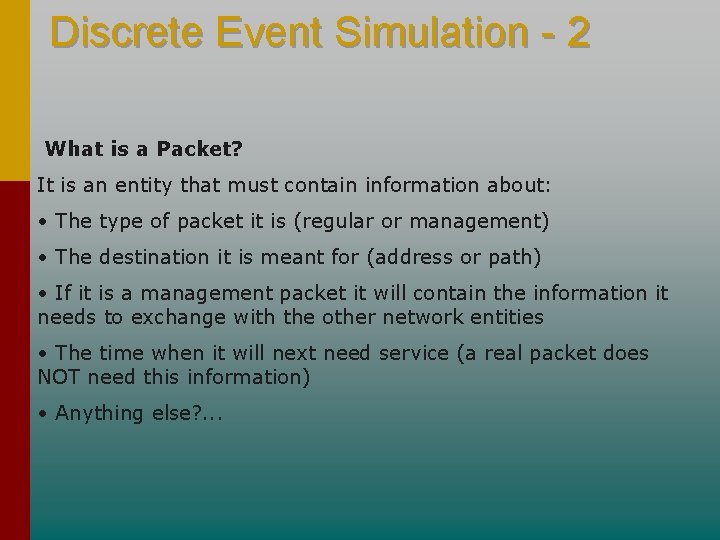 Discrete Event Simulation - 2

What is a Packet?

It is an entity that must contain information about:

• The type of packet it is (regular or management)

• The destination it is meant for (address or path)

• If it is a management packet it will contain the information it needs to exchange with the other network entities

• The time when it will next need service (a real packet does NOT need this information)

• Anything else?...